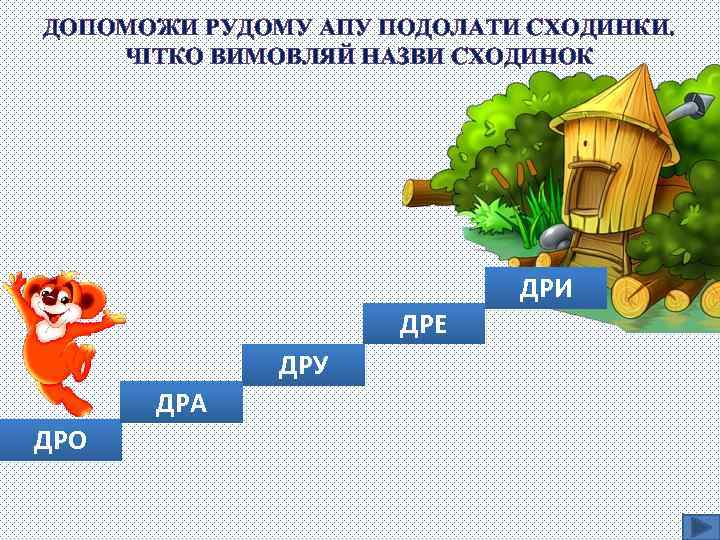 ДОПОМОЖИ РУДОМУ АПУ ПОДОЛАТИ СХОДИНКИ. ЧІТКО ВИМОВЛЯЙ НАЗВИ СХОДИНОК

ДРО

ДРА

ДРУ

ДРЕ

ДРИ